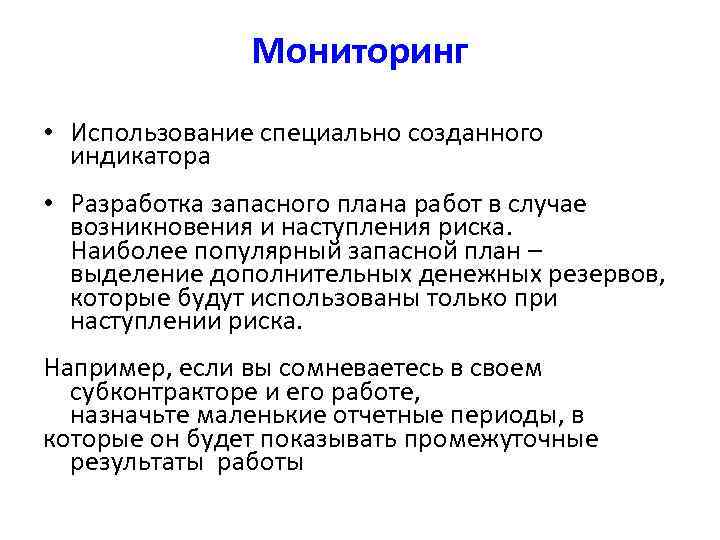 Мониторинг

• Использование специально созданного индикатора

• Разработка запасного плана работ в случае возникновения и наступления риска. Наиболее популярный запасной план – выделение дополнительных денежных резервов, которые будут использованы только при наступлении риска.

Например, если вы сомневаетесь в своем субконтракторе и его работе, назначьте маленькие отчетные периоды, в которые он будет показывать промежуточные результаты работы